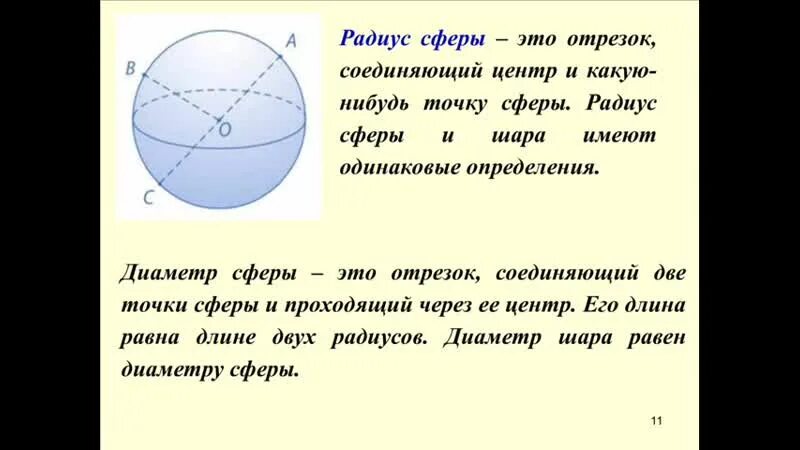 A
B
O
C

Радиус сферы – это отрезок, соединяющий центр и какую-нибудь точку сферы. Радиус сферы и шара имеют одинаковые определения.

Диаметр сферы – это отрезок, соединяющий две точки сферы и проходящий через ее центр. Его длина равна длине двух радиусов. Диаметр шара равен диаметру сферы.

11